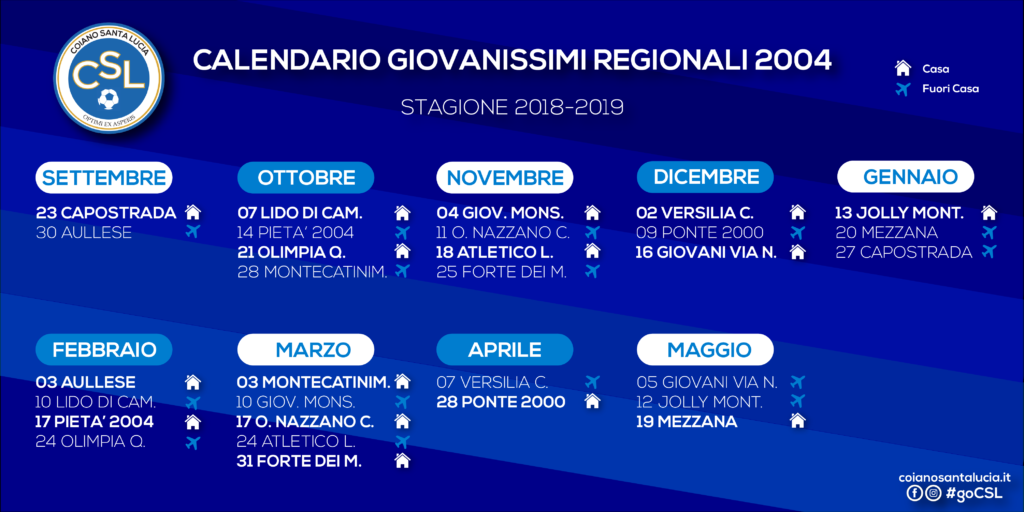 COIANO SANTA LUCIA
CSL
OPTIMA EX ASPERIS

CALENDARIO GIOVANISSIMI REGIONALI 2004

STAGIONE 2018-2019

Casa
Fuori Casa

SETTEMBRE
23 CAPOSTRADA
30 AULLESE

OTTOBRE
07 LIDO DI CAM.
14 PIETA' 2004
21 OLIMPIA Q.
28 MONTECATINIM.

NOVEMBRE
04 GIOV. MONS.
11 O. NAZZANO C.
18 ATLETICO L.
25 FORTE DEI M.

DICEMBRE
02 VERSILIA C.
09 PONTE 2000
16 GIOVANI VIA N.

GENNAIO
13 JOLLY MONT.
20 MEZZANA
27 CAPOSTRADA

FEBBRAIO
03 AULLESE
10 LIDO DI CAM.
17 PIETA' 2004
24 OLIMPIA Q.

MARZO
03 MONTECATINIM.
10 GIOV. MONS.
17 O. NAZZANO C.
24 ATLETICO L.
31 FORTE DEI M.

APRILE
07 VERSILIA C.
28 PONTE 2000

MAGGIO
05 GIOVANI VIA N.
12 JOLLY MONT.
19 MEZZANA

coianosantalucia.it
#goCSL